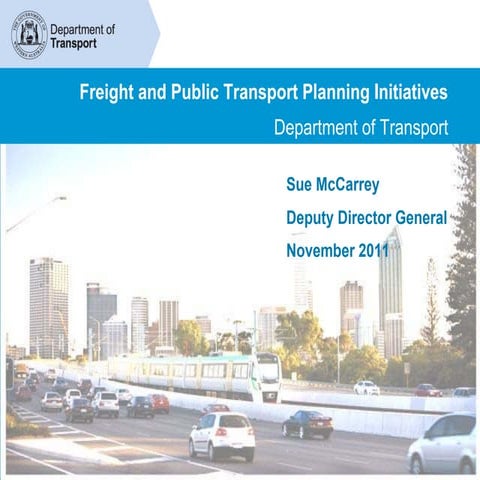 Department of Transport

Freight and Public Transport Planning Initiatives

Department of Transport

Sue McCarrey

Deputy Director General

November 2011